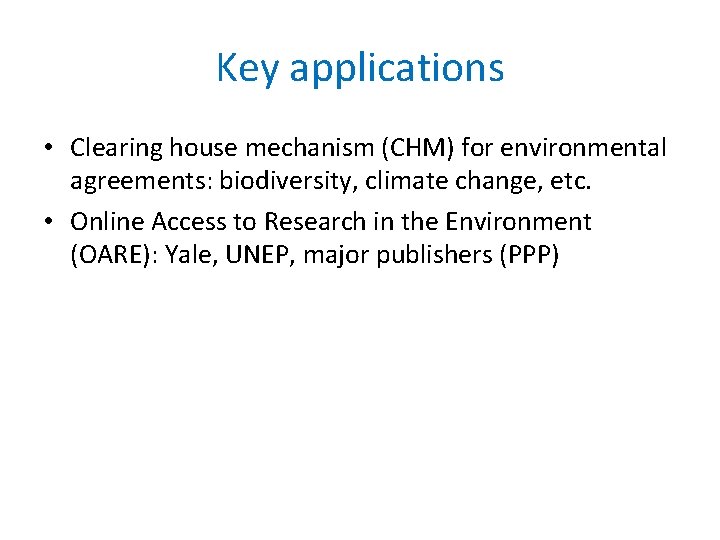 Key applications

• Clearing house mechanism (CHM) for environmental agreements: biodiversity, climate change, etc.

• Online Access to Research in the Environment (OARE): Yale, UNEP, major publishers (PPP)